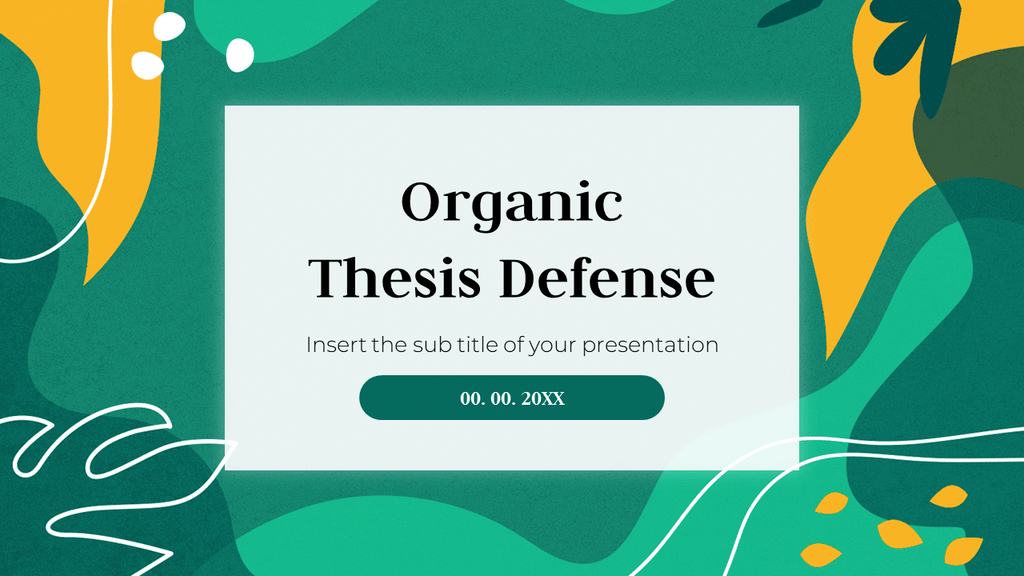 Organic
Thesis Defense

Insert the sub title of your presentation

00. 00. 20XX